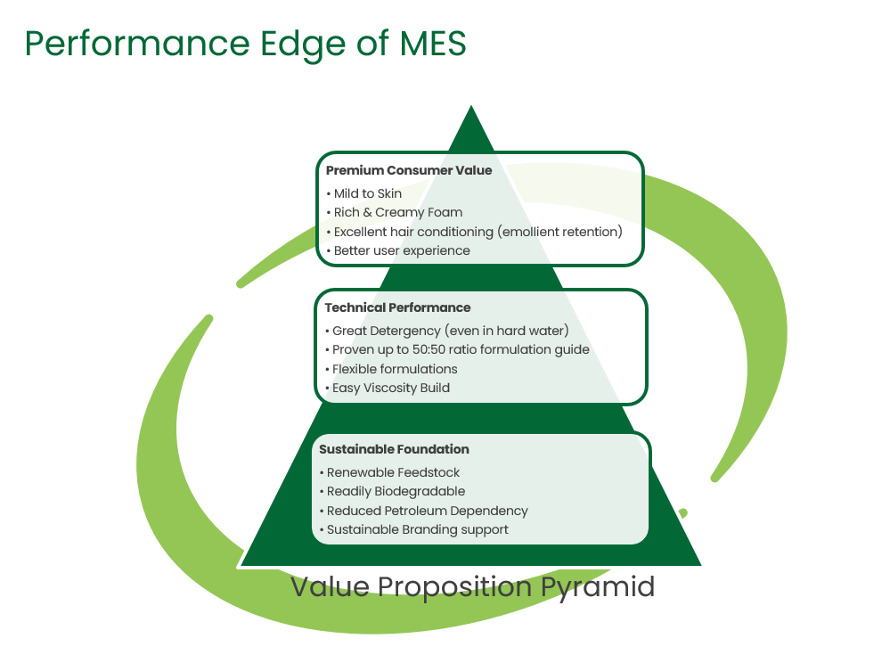 Performance Edge of MES

Premium Consumer Value
• Mild to Skin
• Rich & Creamy Foam
• Excellent hair conditioning (emollient retention)
• Better user experience

Technical Performance
• Great Detergency (even in hard water)
• Proven up to 50:50 ratio formulation guide
• Flexible formulations
• Easy Viscosity Build

Sustainable Foundation
• Renewable Feedstock
• Readily Biodegradable
• Reduced Petroleum Dependency
• Sustainable Branding support

Value Proposition Pyramid